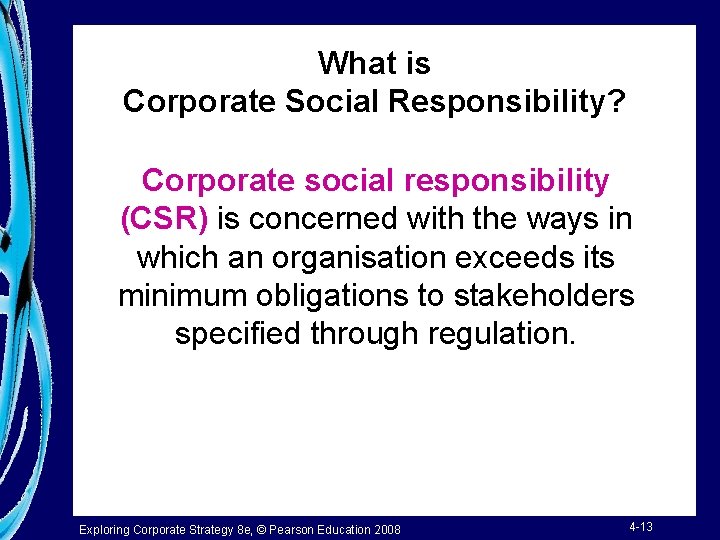 What is
Corporate Social Responsibility?

Corporate social responsibility (CSR) is concerned with the ways in which an organisation exceeds its minimum obligations to stakeholders specified through regulation.

Exploring Corporate Strategy 8e, © Pearson Education 2008

4-13